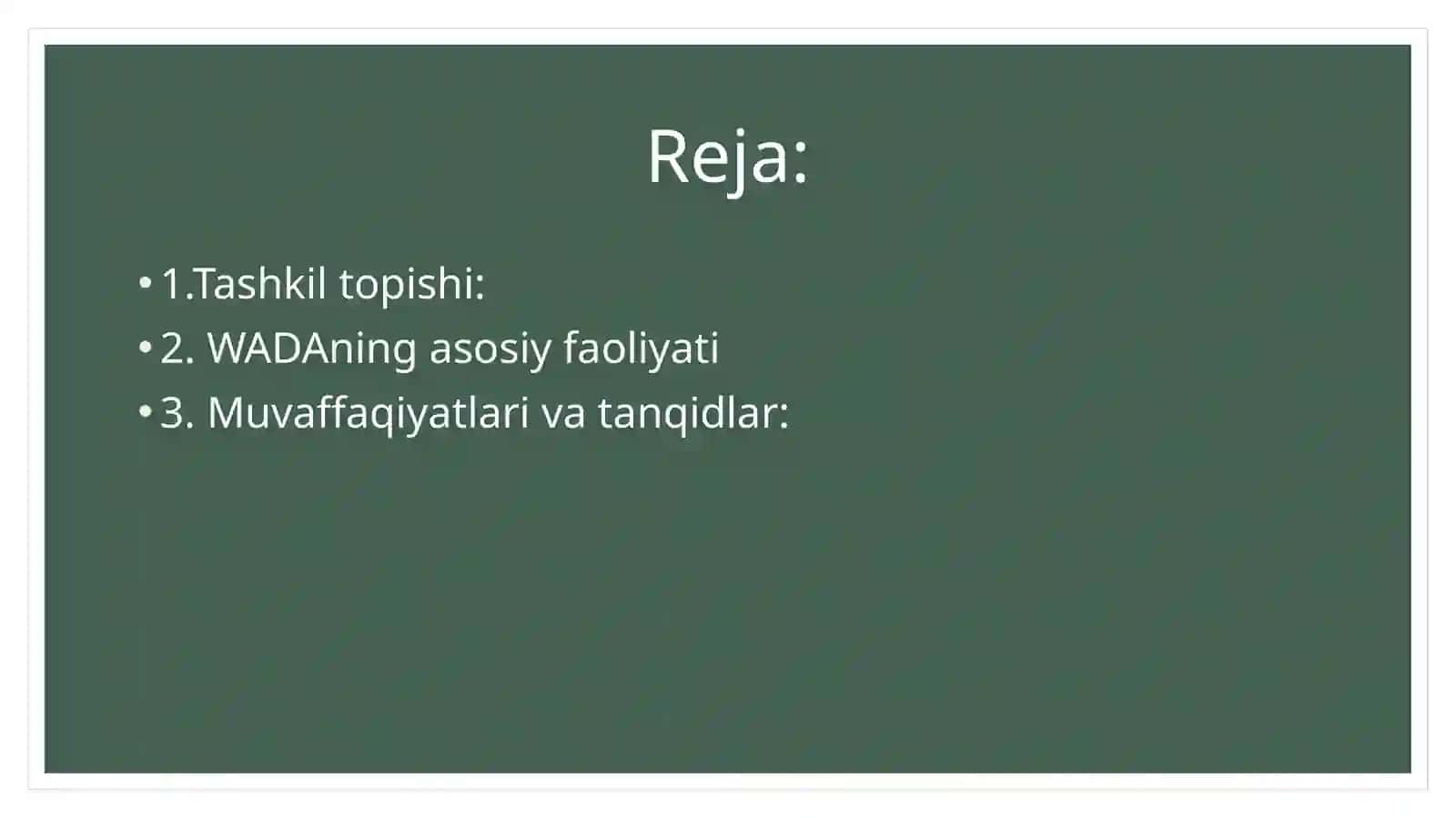 Reja:

• 1.Tashkil topishi:
• 2. WADAning asosiy faoliyati
• 3. Muvaffaqiyatlari va tanqidlar: